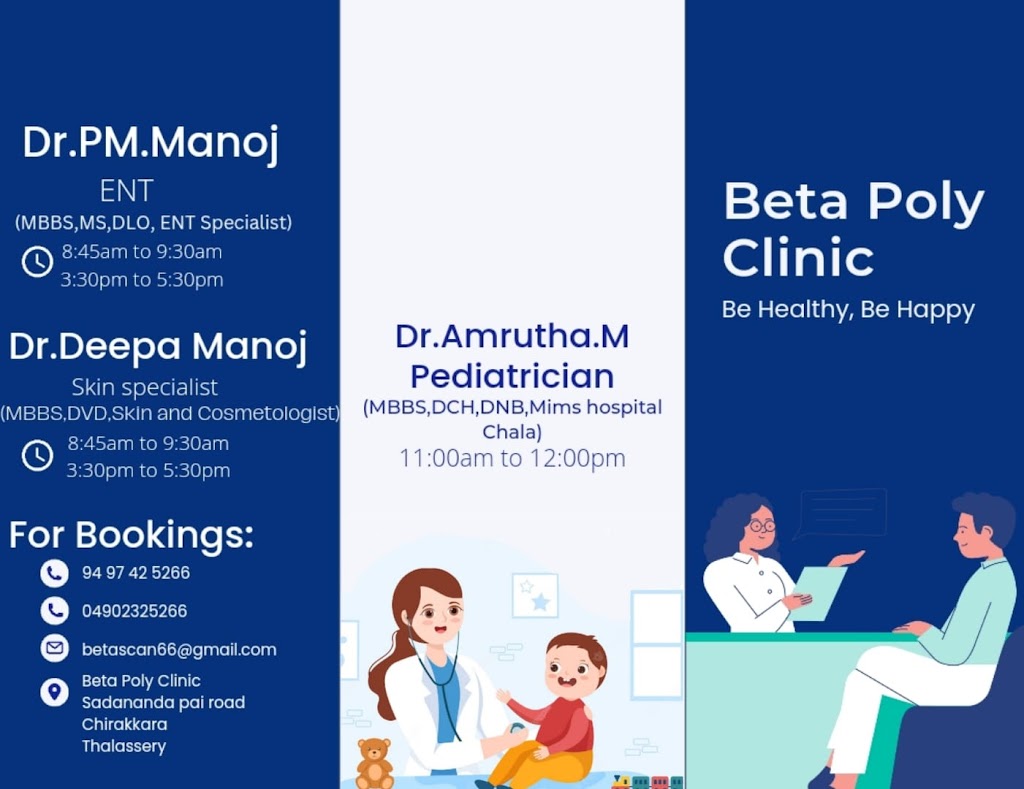 Dr.PM.Manoj
ENT
(MBBS,MS,DLO, ENT Specialist)
8:45am to 9:30am
3:30pm to 5:30pm

Dr.Deepa Manoj
Skin specialist
(MBBS,DVD,Skin and Cosmetologist)
8:45am to 9:30am
3:30pm to 5:30pm

For Bookings:
94 97 42 5266
04902325266
betascan66@gmail.com
Beta Poly Clinic
Sadananda pai road
Chirakkara
Thalassery

Dr.Amrutha.M
Pediatrician
(MBBS,DCH,DNB,Mims hospital Chala)
11:00am to 12:00pm

Beta Poly Clinic
Be Healthy, Be Happy